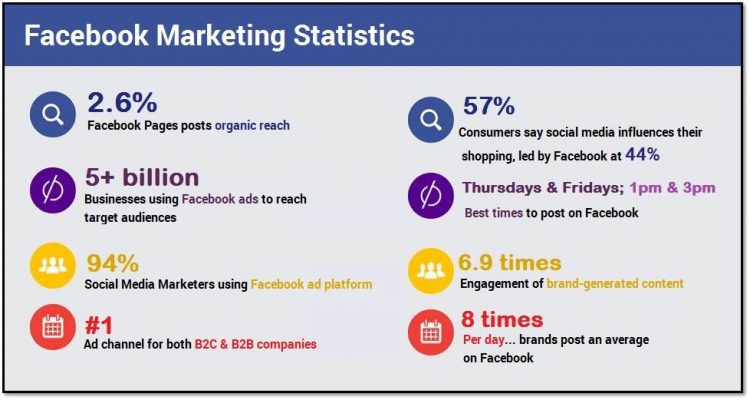 Facebook Marketing Statistics

2.6%
Facebook Pages posts organic reach

5+ billion
Businesses using Facebook ads to reach target audiences

94%
Social Media Marketers using Facebook ad platform

#1
Ad channel for both B2C & B2B companies

57%
Consumers say social media influences their shopping, led by Facebook at 44%

Thursdays & Fridays; 1pm & 3pm
Best times to post on Facebook

6.9 times
Engagement of brand-generated content

8 times
Per day... brands post an average on Facebook